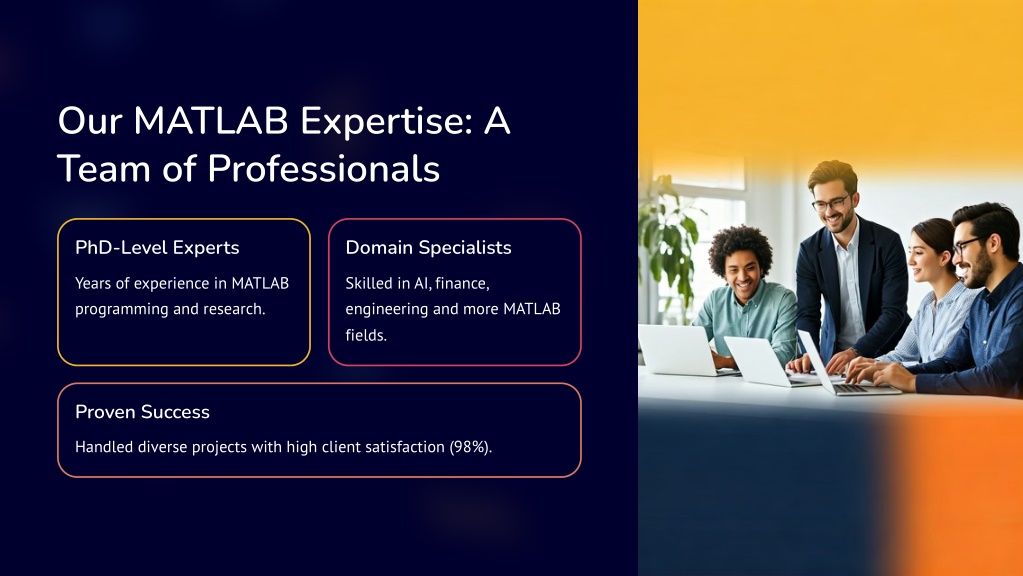 Our MATLAB Expertise: A Team of Professionals

PhD-Level Experts

Years of experience in MATLAB programming and research.

Domain Specialists

Skilled in AI, finance, engineering and more MATLAB fields.

Proven Success

Handled diverse projects with high client satisfaction (98%).